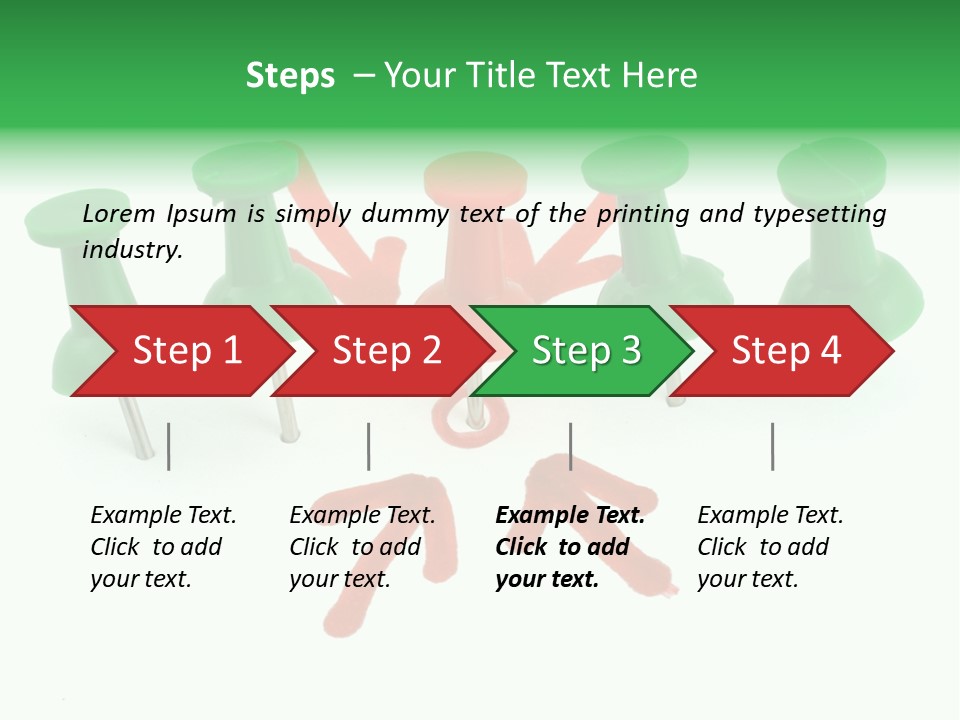 Steps – Your Title Text Here

Lorem Ipsum is simply dummy text of the printing and typesetting industry.

Step 1

Step 2

Step 3

Step 4

Example Text. Click to add your text.

Example Text. Click to add your text.

Example Text. Click to add your text.

Example Text. Click to add your text.